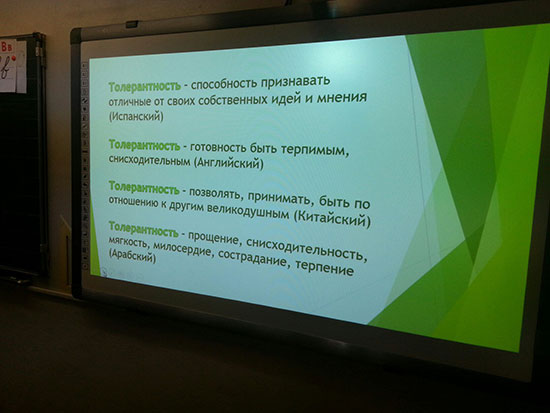 Вв

Толерантность - способность признавать отличные от своих собственных идей и мнения (Испанский)

Толерантность - готовность быть терпимым, снисходительным (Английский)

Толерантность - позволять, принимать, быть по отношению к другим великодушным (Китайский)

Толерантность - прощение, снисходительность, мягкость, милосердие, сострадание, терпение (Арабский)